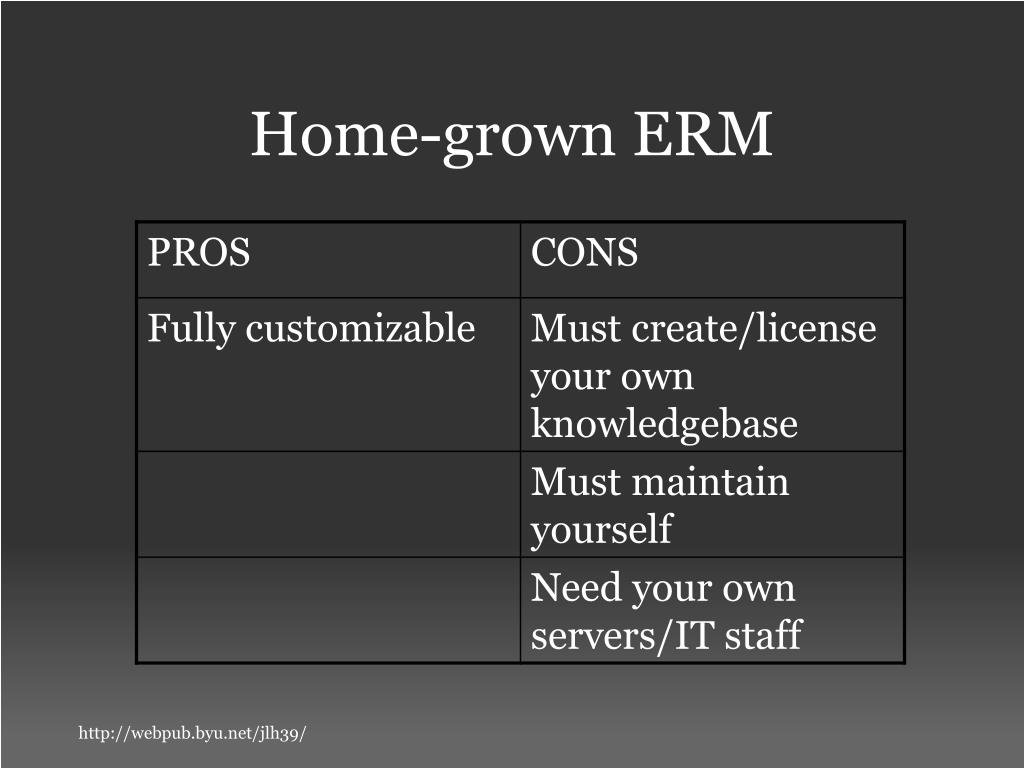 Home-grown ERM

| PROS | CONS |
|---|---|
| Fully customizable | Must create/license your own knowledgebase |
| | Must maintain yourself |
| | Need your own servers/IT staff |

http://webpub.byu.net/jlh39/